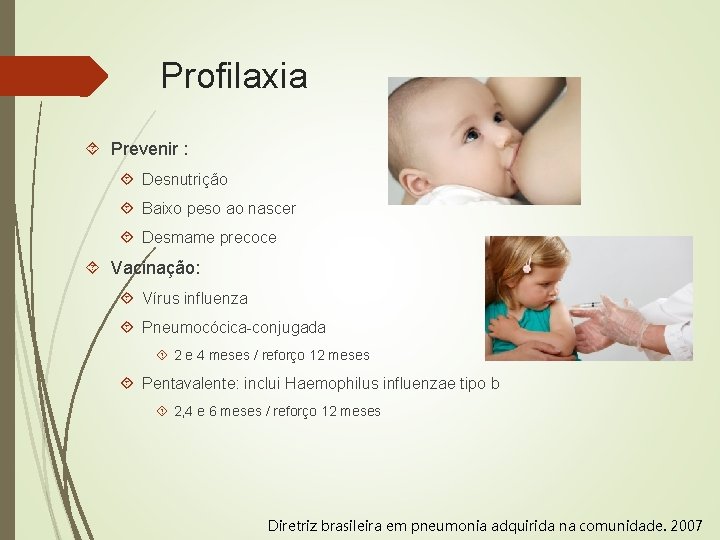 Profilaxia

Prevenir :

Desnutrição

Baixo peso ao nascer

Desmame precoce

Vacinação:

Vírus influenza

Pneumocócica-conjugada

2 e 4 meses / reforço 12 meses

Pentavalente: inclui Haemophilus influenzae tipo b

2,4 e 6 meses / reforço 12 meses

Diretriz brasileira em pneumonia adquirida na comunidade. 2007